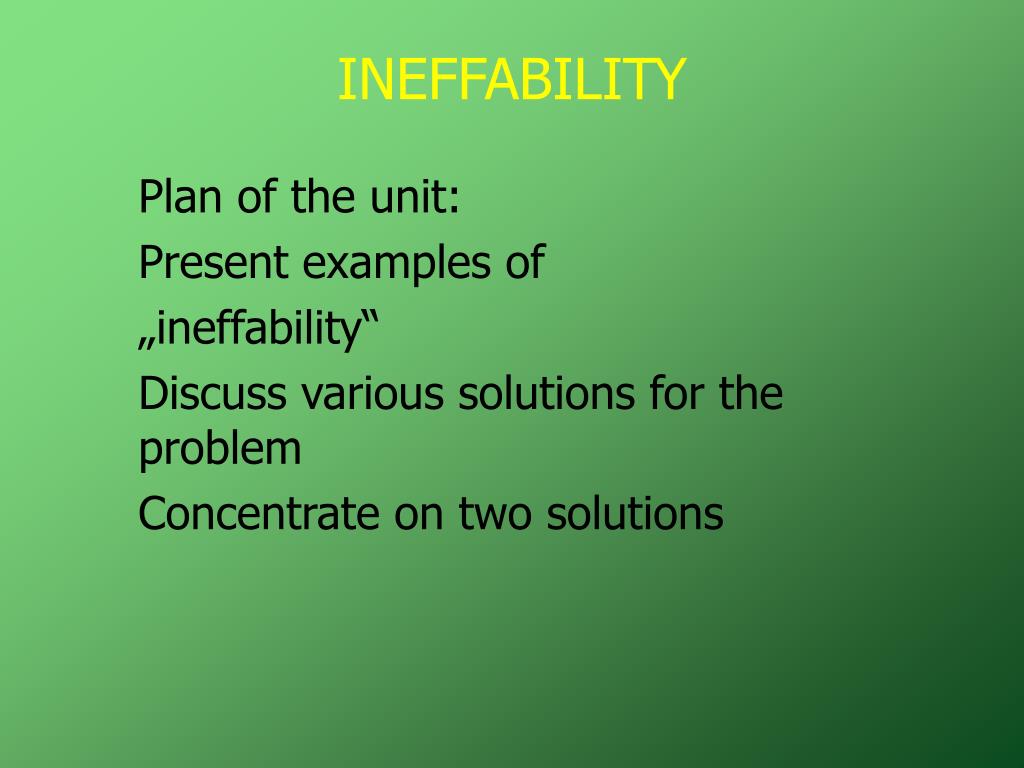 INEFFABILITY

Plan of the unit:

Present examples of „ineffability“

Discuss various solutions for the problem

Concentrate on two solutions